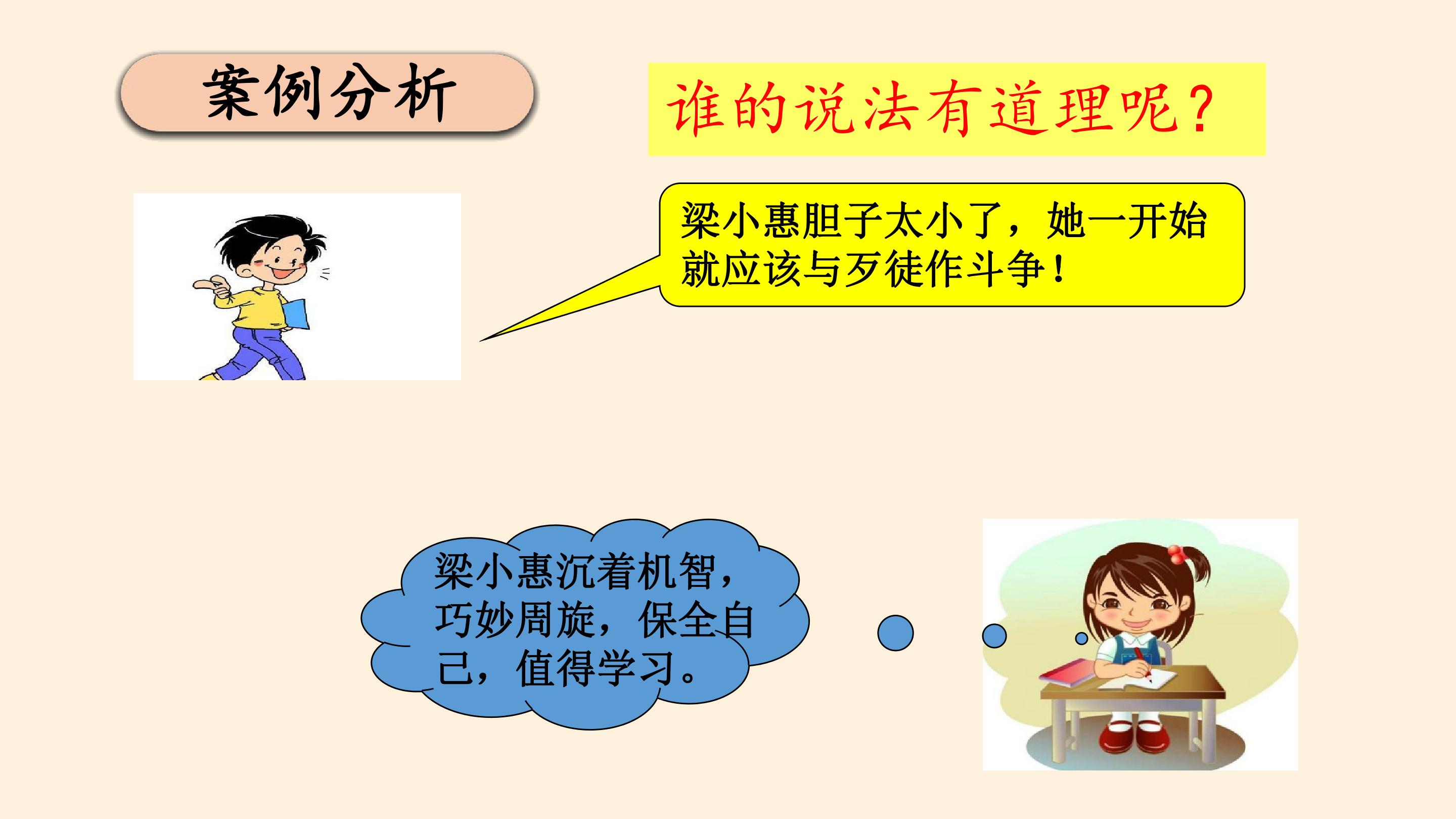 案例分析

谁的说法有道理呢?

梁小惠胆子太小了，她一开始就应该与歹徒作斗争！

梁小惠沉着机智，巧妙周旋，保全自己，值得学习。